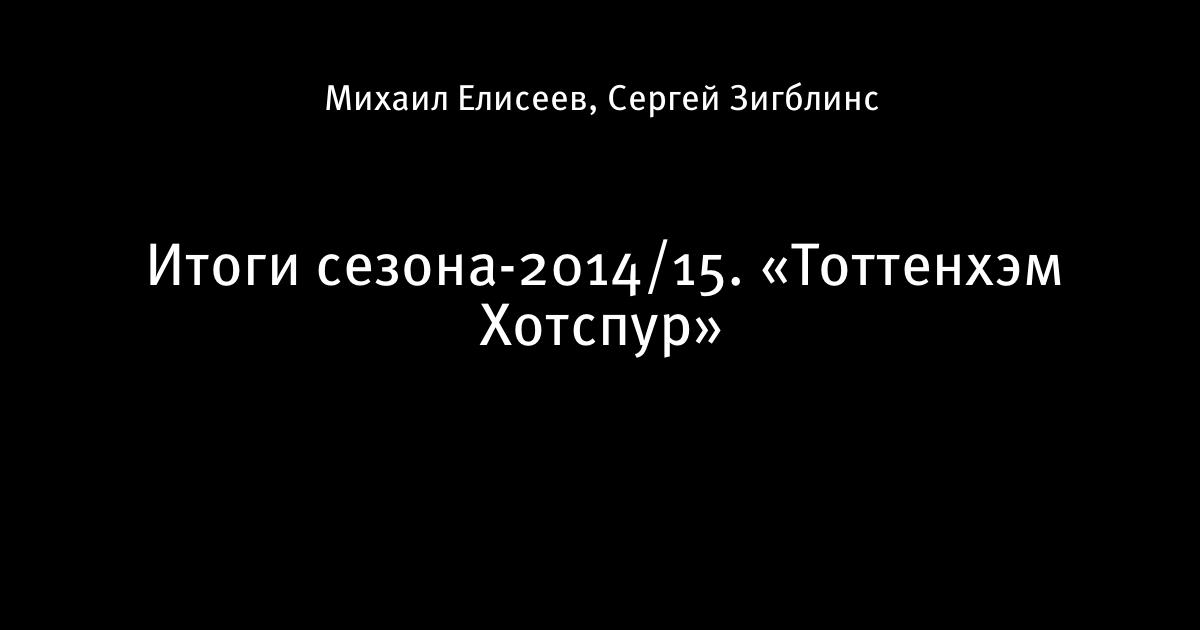 Михаил Елисеев, Сергей Зигблинс

Итоги сезона-2014/15. «Тоттенхэм Хотспур»